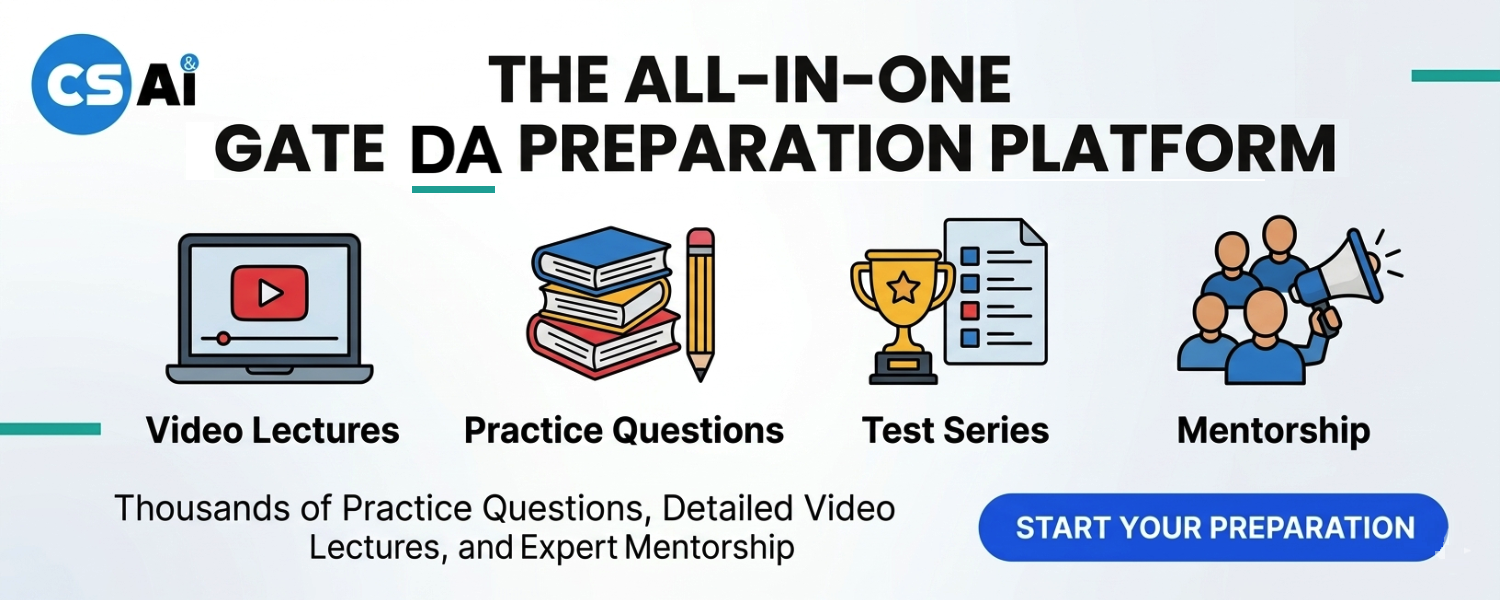 CS & Ai

THE ALL-IN-ONE
GATE DA PREPARATION PLATFORM

Video Lectures

Practice Questions

Test Series

Mentorship

Thousands of Practice Questions, Detailed Video Lectures, and Expert Mentorship

START YOUR PREPARATION